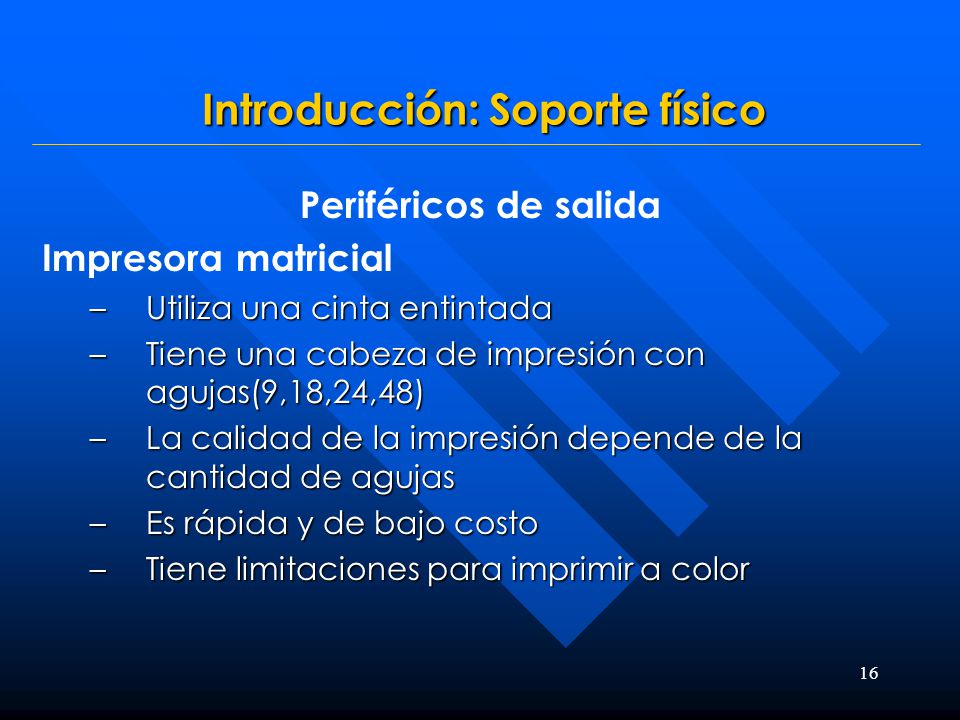 Introducción: Soporte físico

Periféricos de salida

Impresora matricial

– Utiliza una cinta entintada
– Tiene una cabeza de impresión con agujas(9,18,24,48)
– La calidad de la impresión depende de la cantidad de agujas
– Es rápida y de bajo costo
– Tiene limitaciones para imprimir a color

16